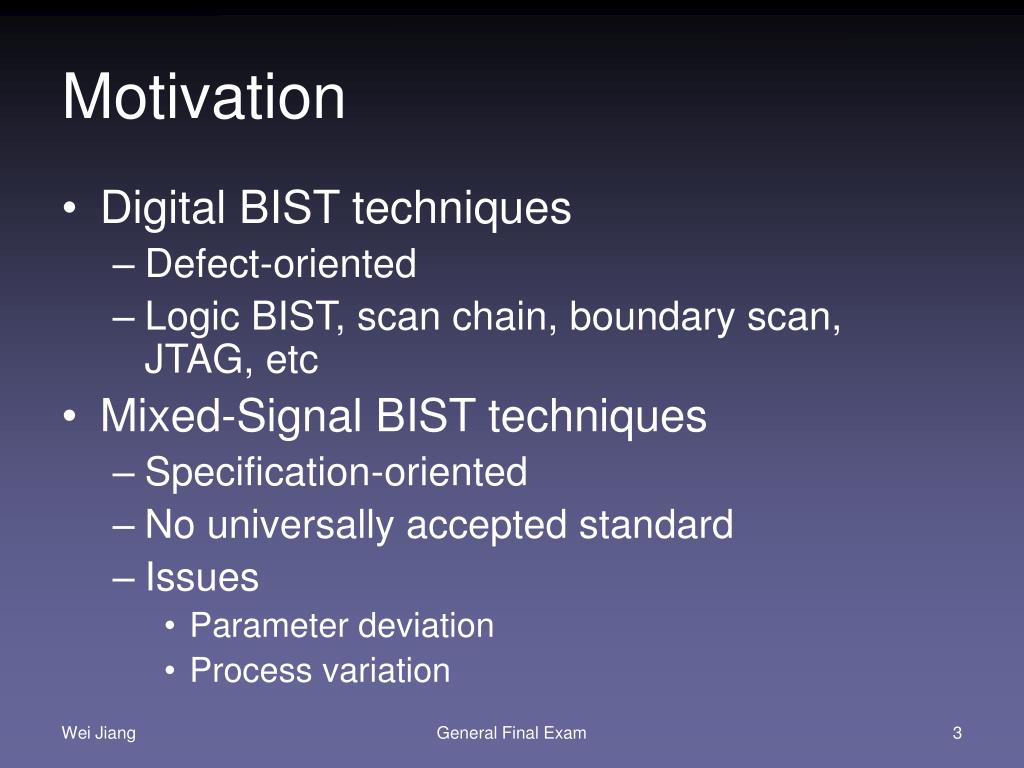 Motivation

• Digital BIST techniques
– Defect-oriented
– Logic BIST, scan chain, boundary scan, JTAG, etc
• Mixed-Signal BIST techniques
– Specification-oriented
– No universally accepted standard
– Issues
• Parameter deviation
• Process variation

Wei Jiang
General Final Exam
3